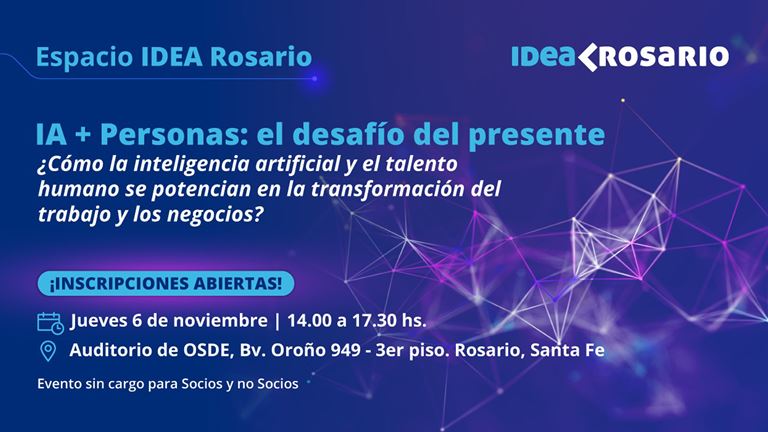 Espacio IDEA Rosario

IDEA ROSARIO

IA + Personas: el desafío del presente

¿Cómo la inteligencia artificial y el talento humano se potencian en la transformación del trabajo y los negocios?

¡INSCRIPCIONES ABIERTAS!

Jueves 6 de noviembre | 14.00 a 17.30 hs.

Auditorio de OSDE, Bv. Oroño 949 - 3er piso. Rosario, Santa Fe

Evento sin cargo para Socios y no Socios